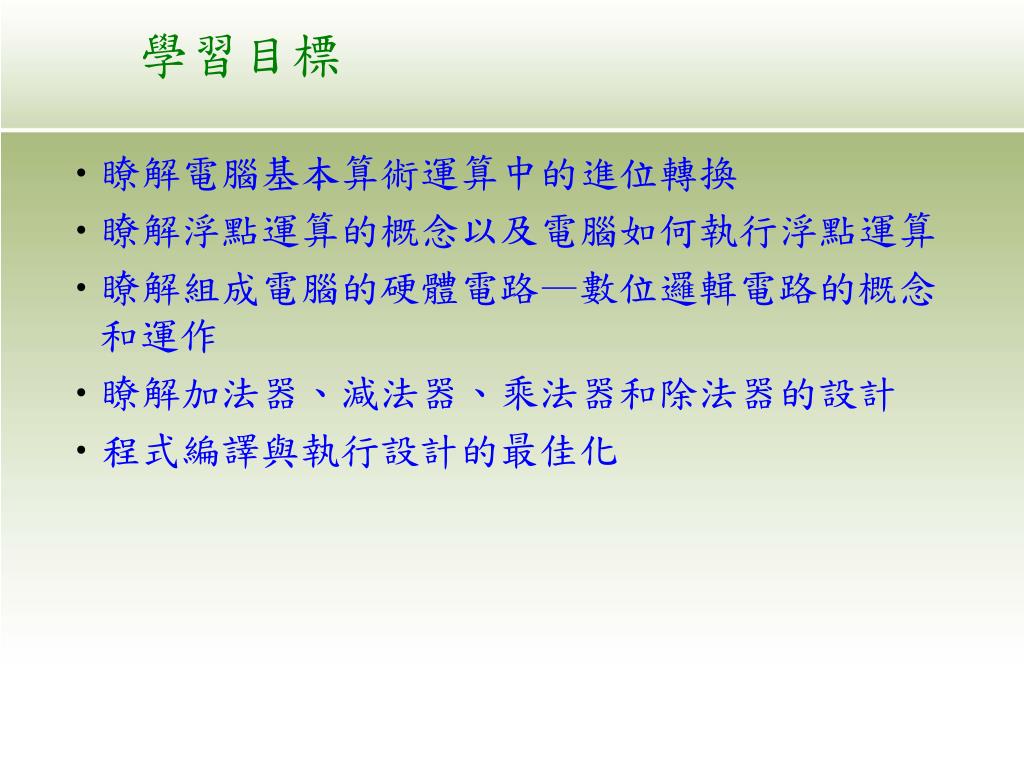 學習目標

• 瞭解電腦基本算術運算中的進位轉換
• 瞭解浮點運算的概念以及電腦如何執行浮點運算
• 瞭解組成電腦的硬體電路—數位邏輯電路的概念和運作
• 瞭解加法器、減法器、乘法器和除法器的設計
• 程式編譯與執行設計的最佳化